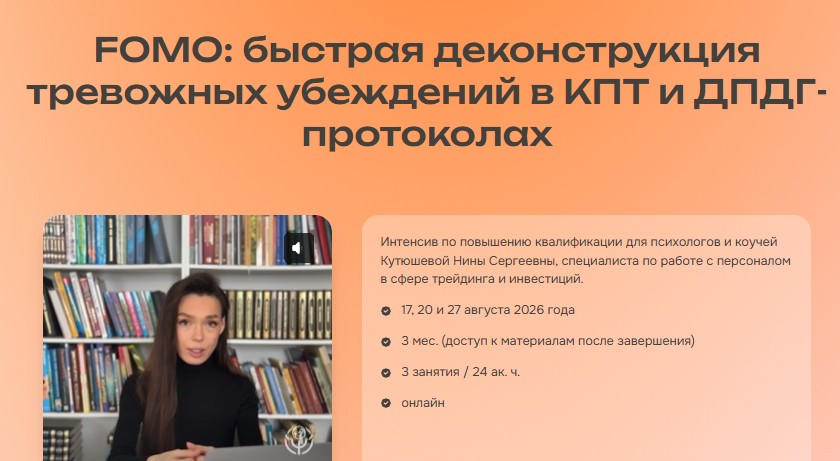 FOMO: быстрая деконструкция тревожных убеждений в КПТ и ДПДГ-протоколах

Интенсив по повышению квалификации для психологов и коучей Кутюшевой Нины Сергеевны, специалиста по работе с персоналом в сфере трейдинга и инвестиций.

17, 20 и 27 августа 2026 года

3 мес. (доступ к материалам после завершения)

3 занятия / 24 ак. ч.

онлайн